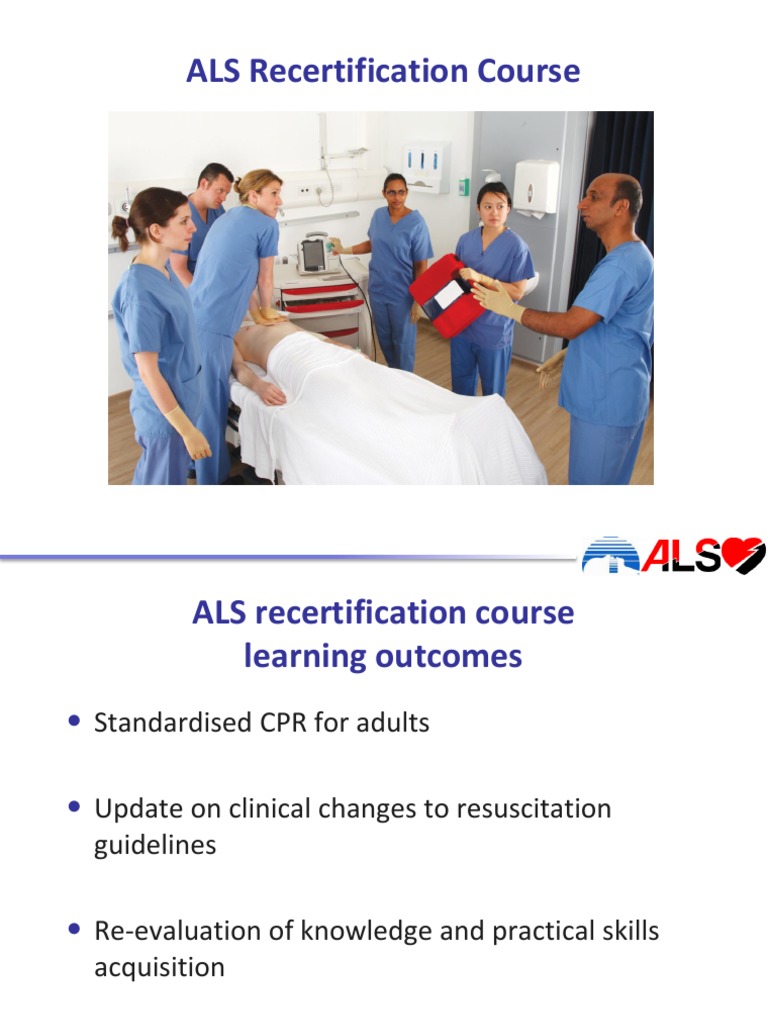 ALS Recertification Course

ALS

ALS recertification course learning outcomes

• Standardised CPR for adults

• Update on clinical changes to resuscitation guidelines

• Re-evaluation of knowledge and practical skills acquisition